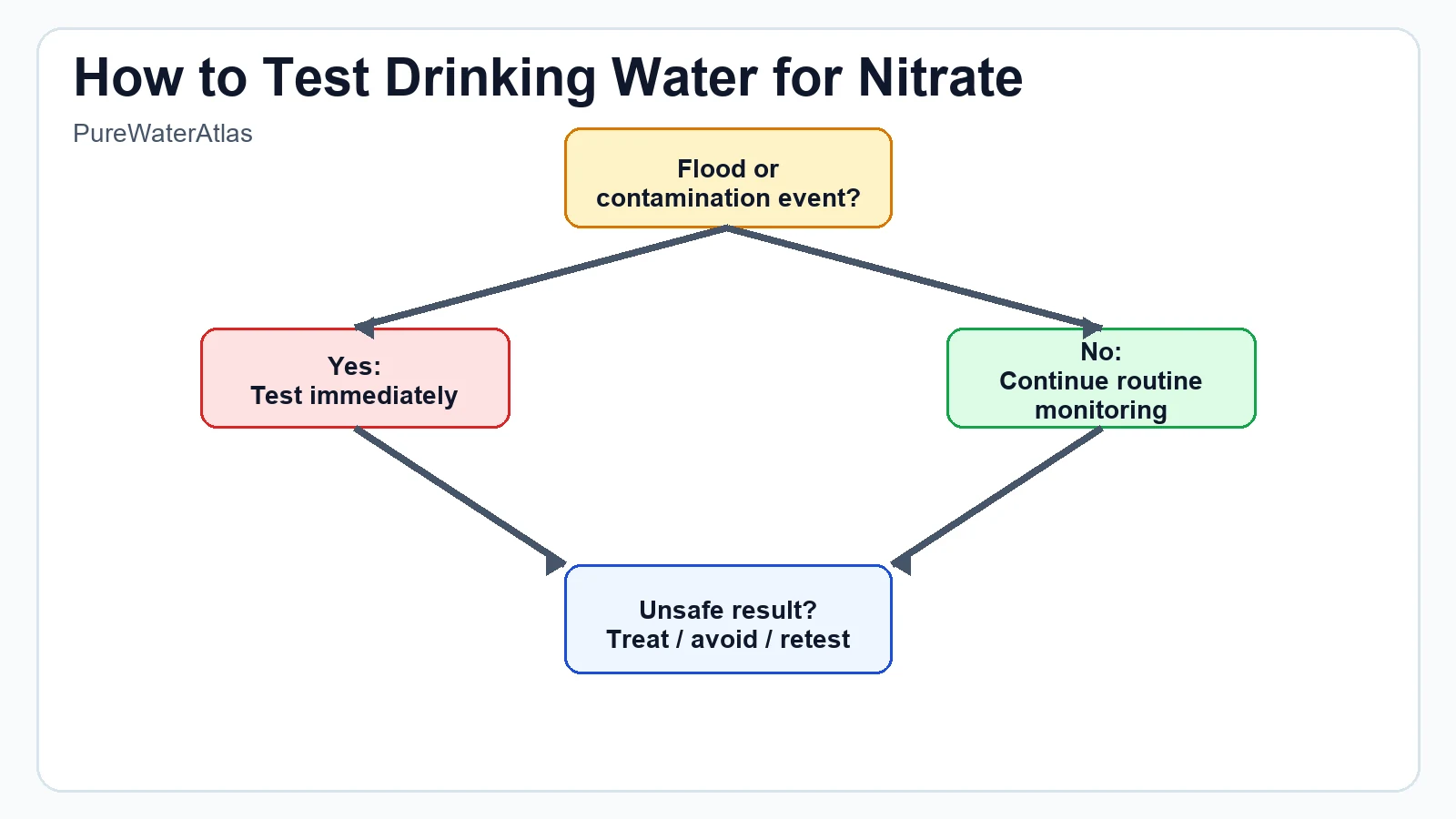 How to Test Drinking Water for Nitrate

PureWaterAtlas

Flood or contamination event?

Yes:
Test immediately

No:
Continue routine monitoring

Unsafe result?
Treat / avoid / retest